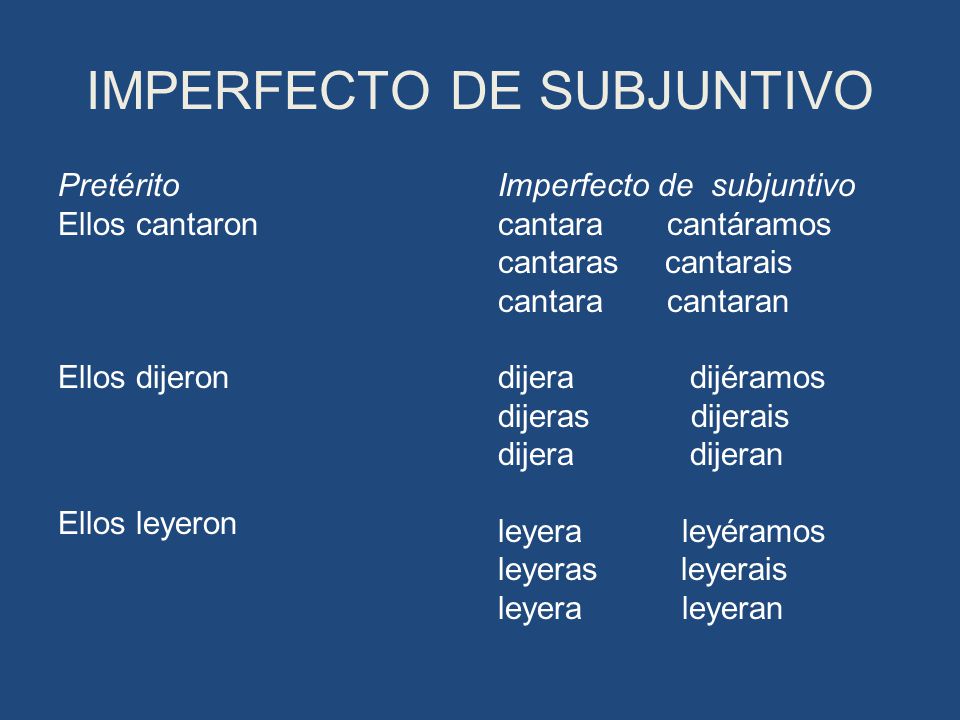 IMPERFECTO DE SUBJUNTIVO

Pretérito
Ellos cantaron

Ellos dijeron

Ellos leyeron

Imperfecto de subjuntivo
cantara cantáramos
cantaras cantarais
cantara cantaran

dijera dijéramos
dijeras dijerais
dijera dijeran

leyera leyéramos
leyeras leyerais
leyera leyeran